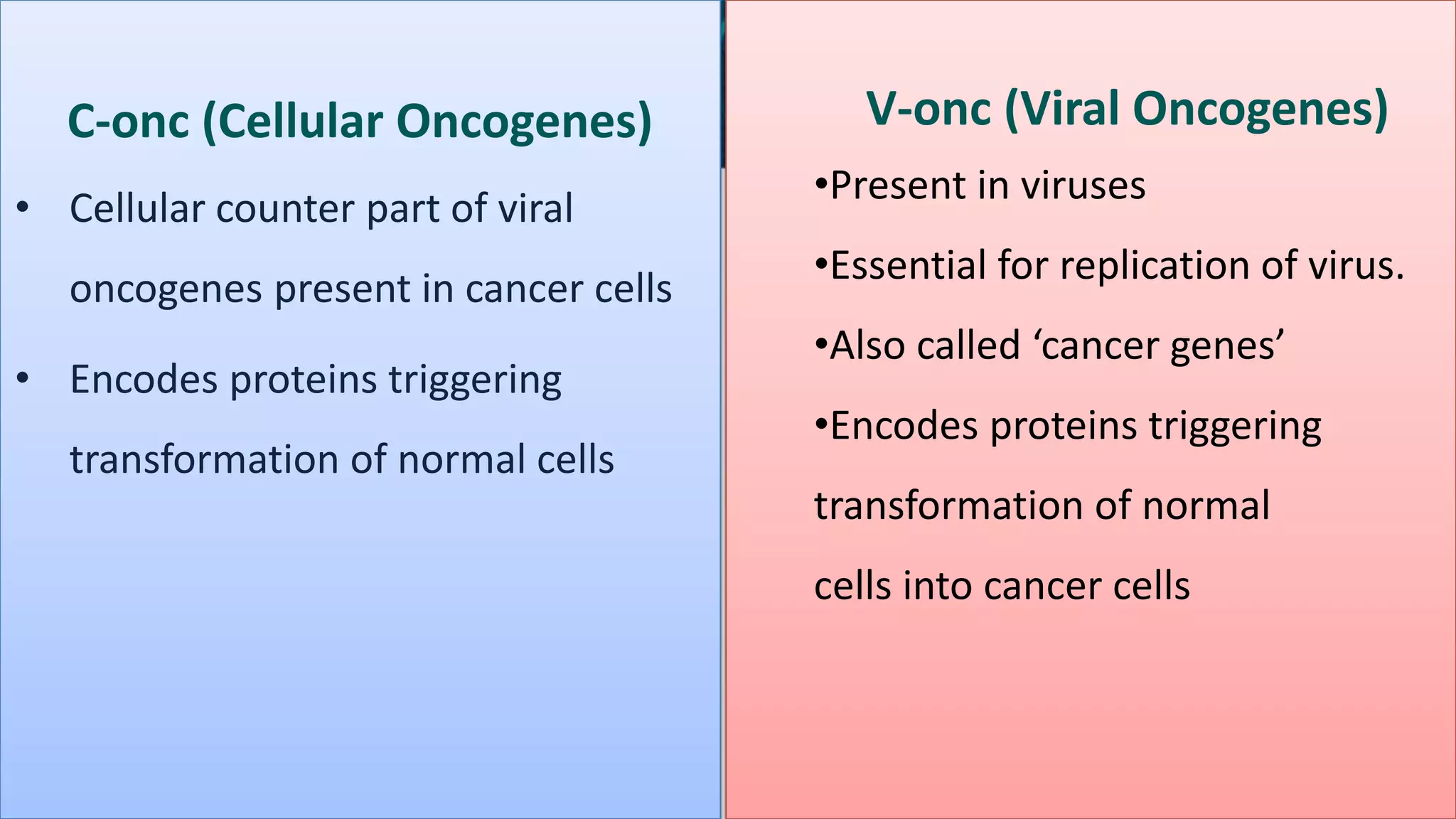 C-onc (Cellular Oncogenes)

• Cellular counter part of viral oncogenes present in cancer cells

• Encodes proteins triggering transformation of normal cells

V-onc (Viral Oncogenes)

•Present in viruses

•Essential for replication of virus.

•Also called ‘cancer genes’

•Encodes proteins triggering transformation of normal cells into cancer cells